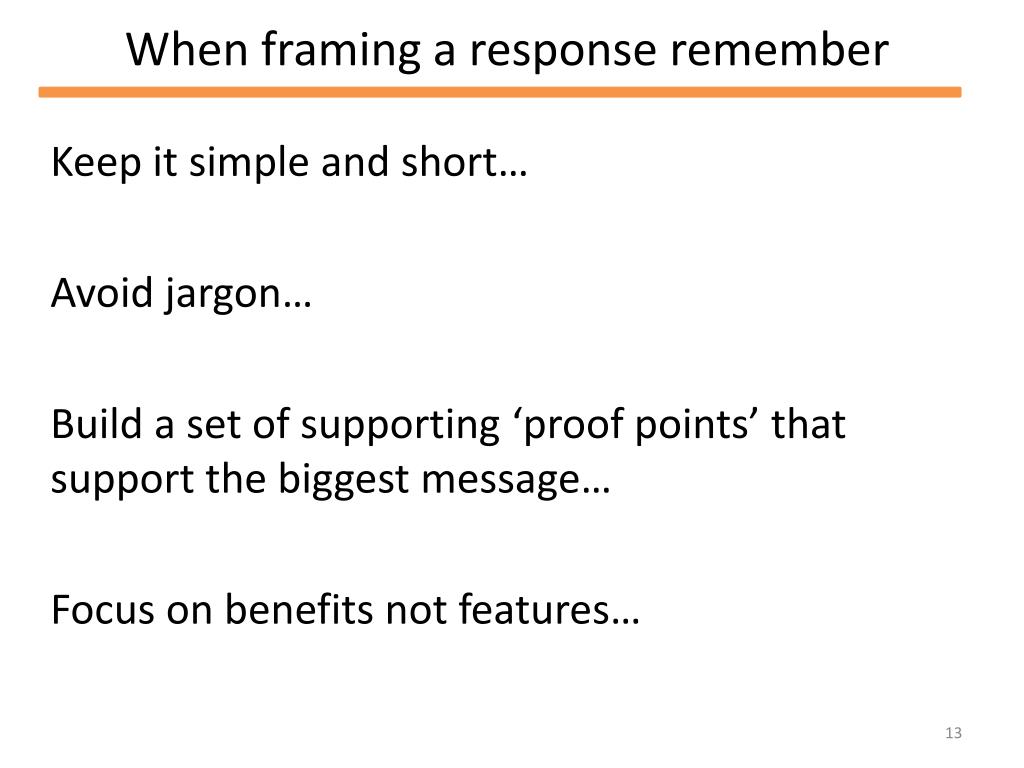 When framing a response remember

Keep it simple and short…

Avoid jargon…

Build a set of supporting ‘proof points’ that support the biggest message…

Focus on benefits not features…

13